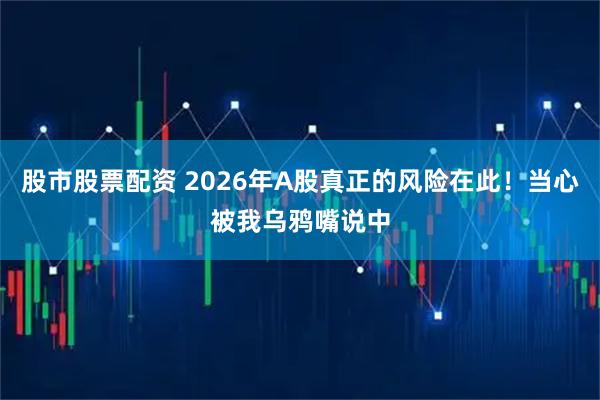 股市股票配资 2026年A股真正的风险在此！当心被我乌鸦嘴说中